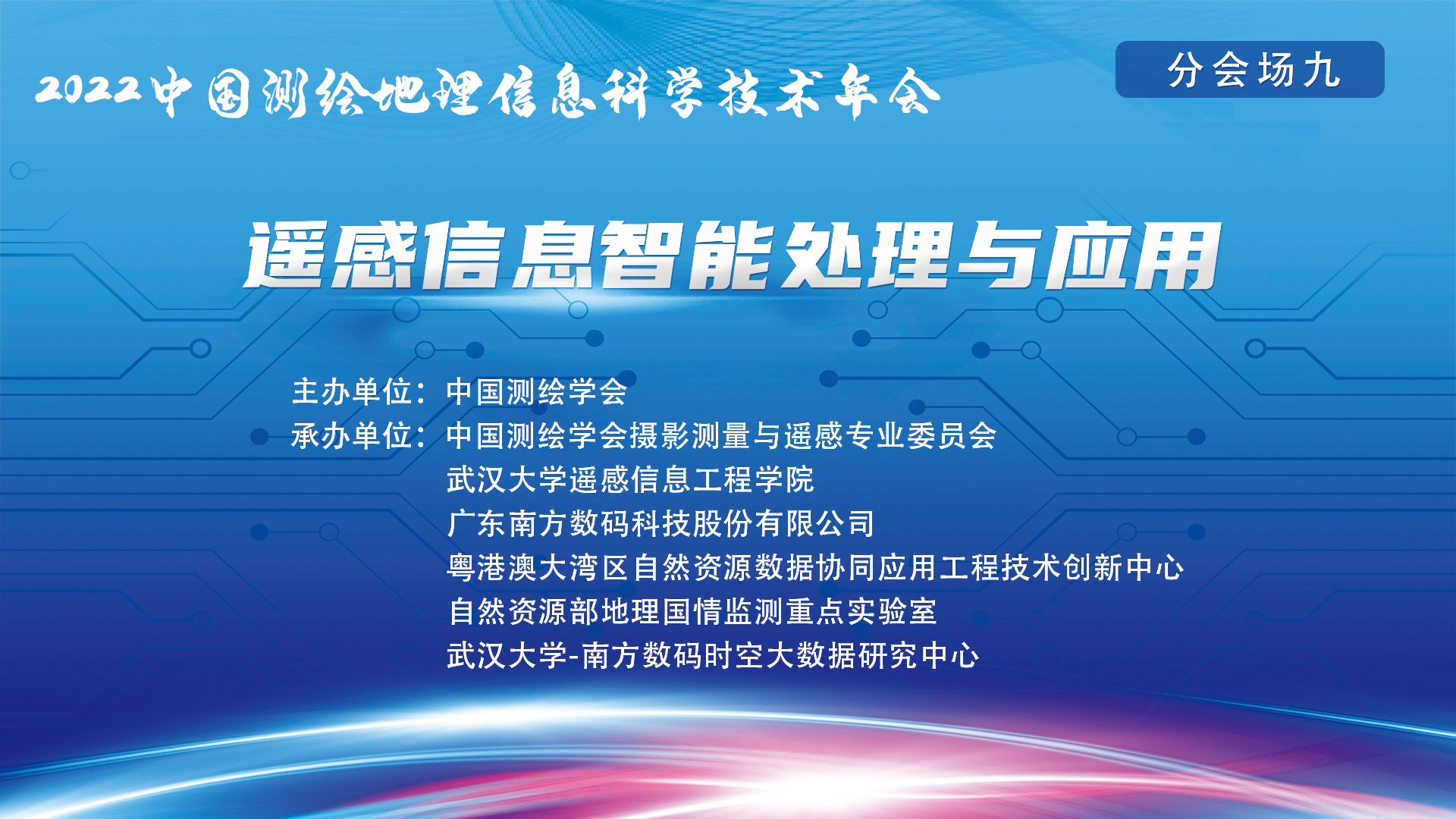 2022中国测绘地理信息科学技术年会

分会场九

遥感信息智能处理与应用

主办单位：中国测绘学会
承办单位：中国测绘学会摄影测量与遥感专业委员会
武汉大学遥感信息工程学院
广东南方数码科技股份有限公司
粤港澳大湾区自然资源数据协同应用工程技术创新中心
自然资源部地理国情监测重点实验室
武汉大学-南方数码时空大数据研究中心